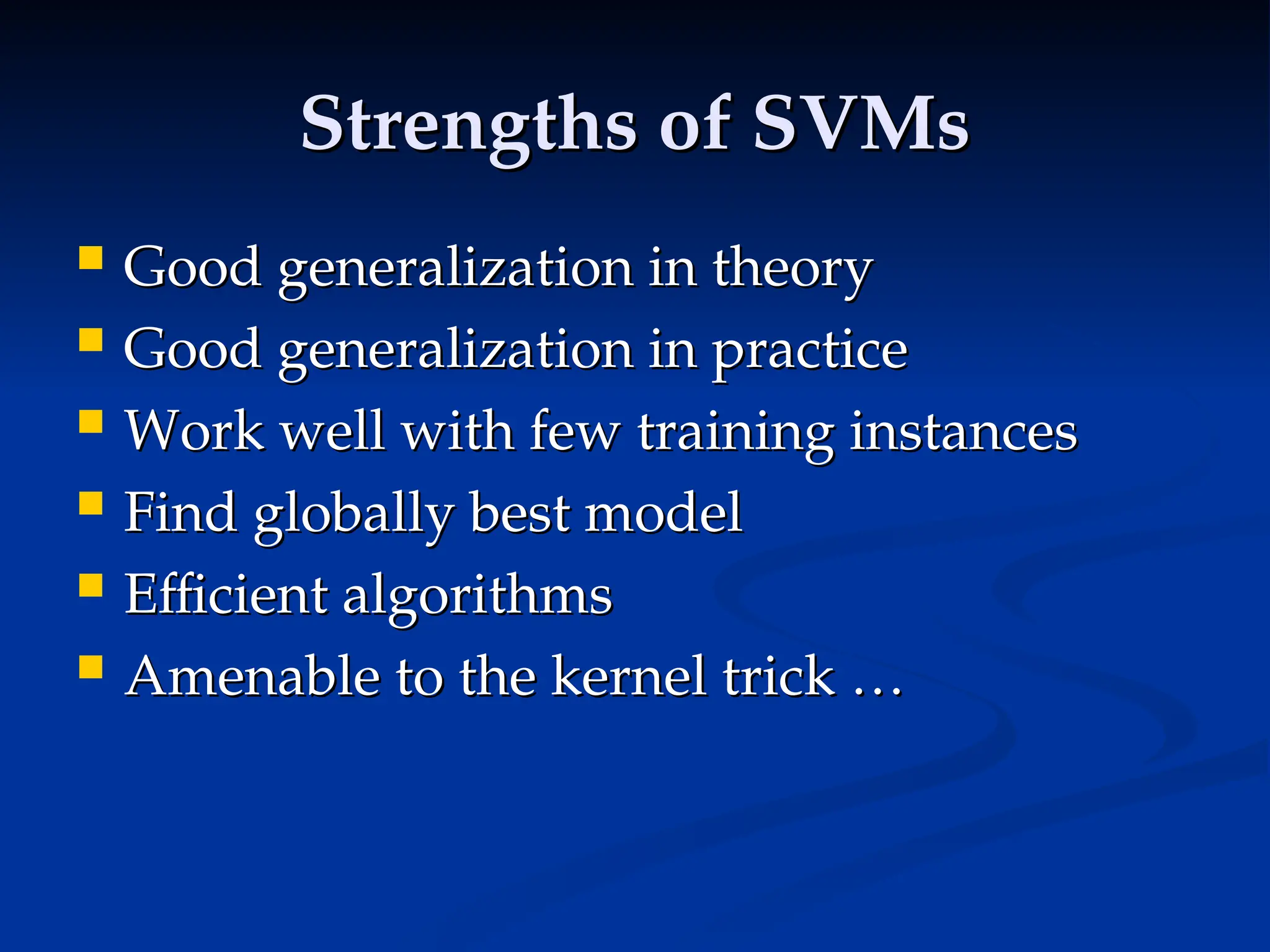 Strengths of SVMs

- Good generalization in theory
- Good generalization in practice
- Work well with few training instances
- Find globally best model
- Efficient algorithms
- Amenable to the kernel trick …